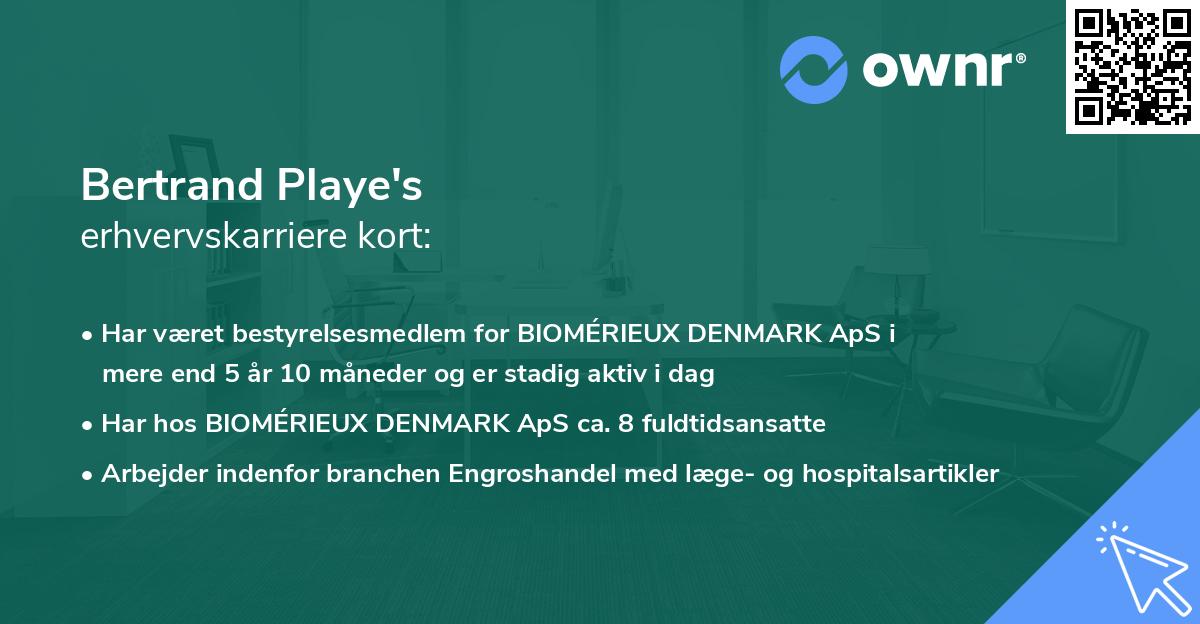 ownr®

Bertrand Playe's
erhvervskarriere kort:

• Har været bestyrelsesmedlem for BIOMÉRIEUX DENMARK ApS i mere end 5 år 10 måneder og er stadig aktiv i dag
• Har hos BIOMÉRIEUX DENMARK ApS ca. 8 fuldtidsansatte
• Arbejder indenfor branchen Engroshandel med læge- og hospitalsartikler